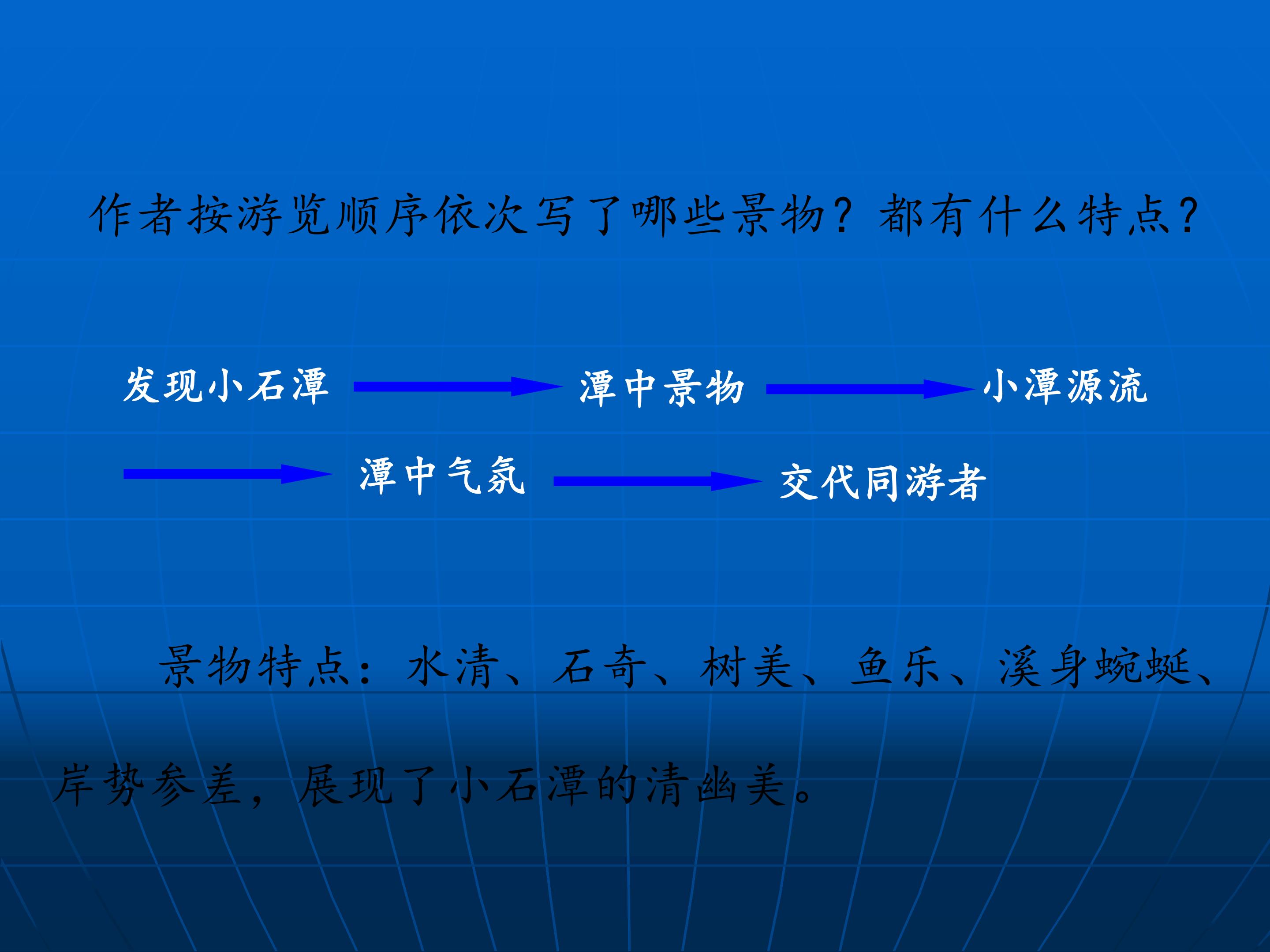 作者按游览顺序依次写了哪些景物？都有什么特点？

发现小石潭 → 潭中景物 → 小潭源流 → 潭中气氛 → 交代同游者

景物特点：水清、石奇、树美、鱼乐、溪身蜿蜒、岸势参差，展现了小石潭的清幽美。